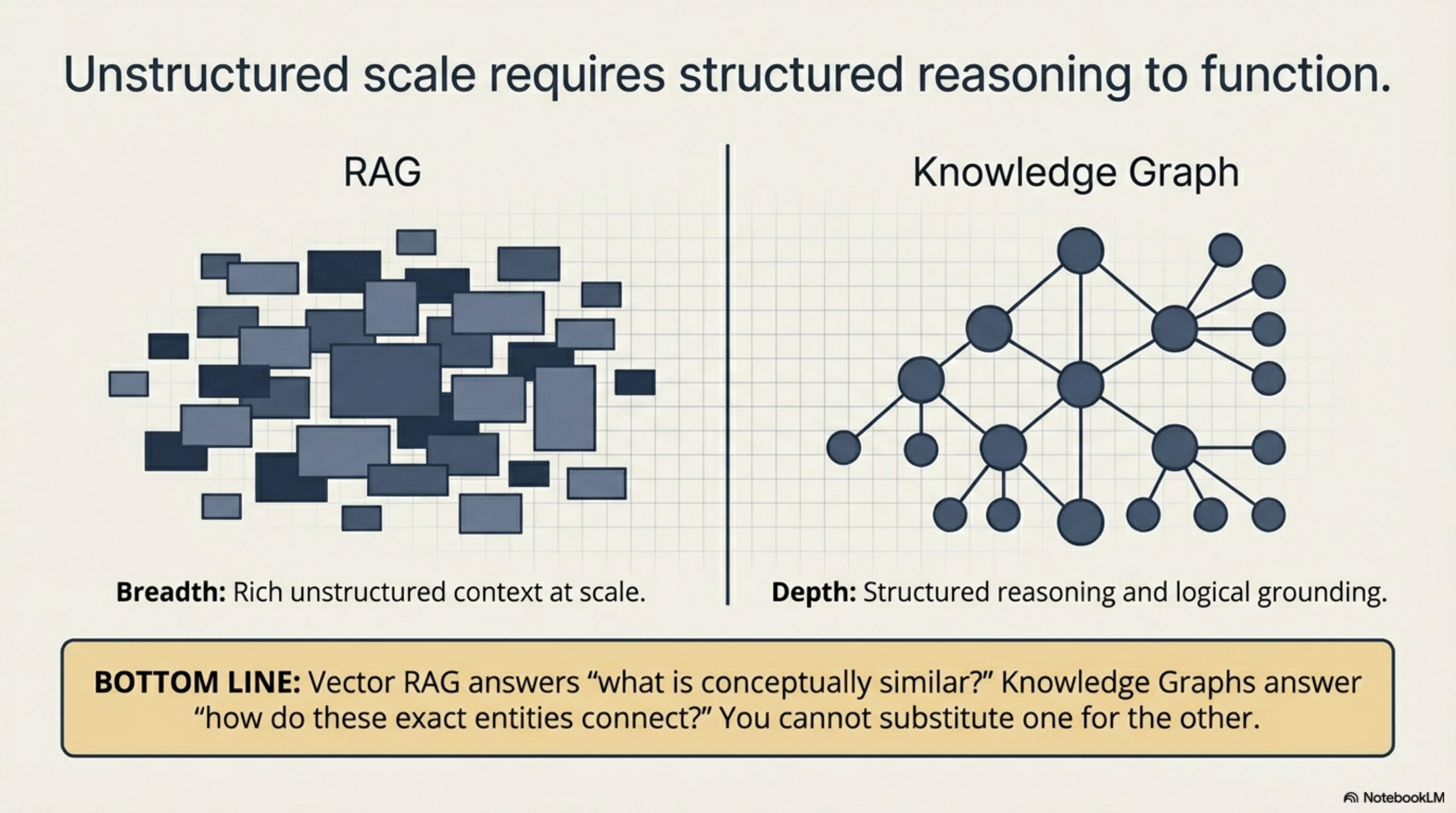 Unstructured scale requires structured reasoning to function.

RAG

Breadth: Rich unstructured context at scale.

Knowledge Graph

Depth: Structured reasoning and logical grounding.

BOTTOM LINE: Vector RAG answers “what is conceptually similar?” Knowledge Graphs answer “how do these exact entities connect?” You cannot substitute one for the other.

NotebookLM